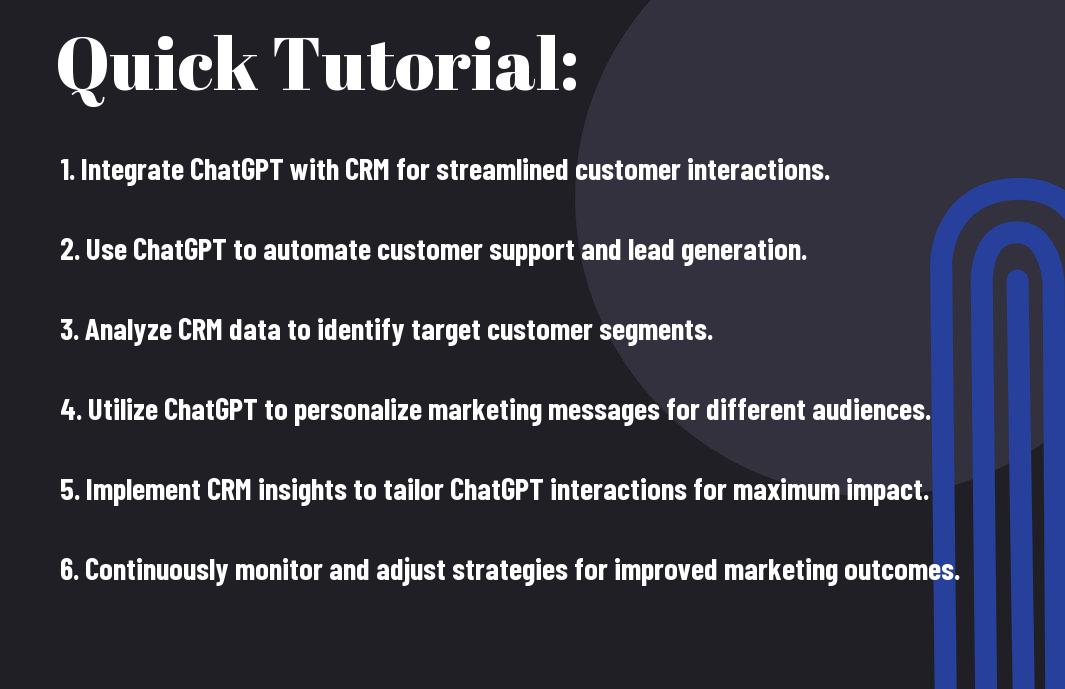 Quick Tutorial:

1. Integrate ChatGPT with CRM for streamlined customer interactions.

2. Use ChatGPT to automate customer support and lead generation.

3. Analyze CRM data to identify target customer segments.

4. Utilize ChatGPT to personalize marketing messages for different audiences.

5. Implement CRM insights to tailor ChatGPT interactions for maximum impact.

6. Continuously monitor and adjust strategies for improved marketing outcomes.